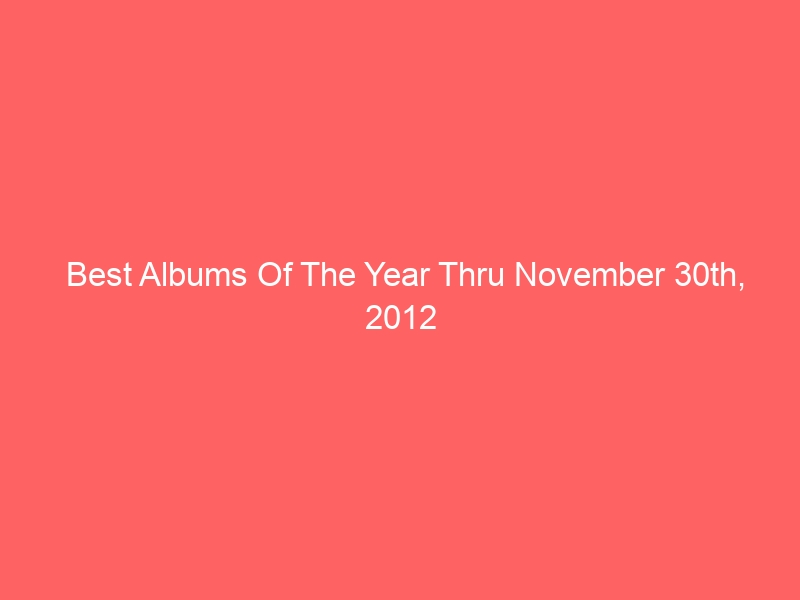 Best Albums Of The Year Thru November 30th, 2012